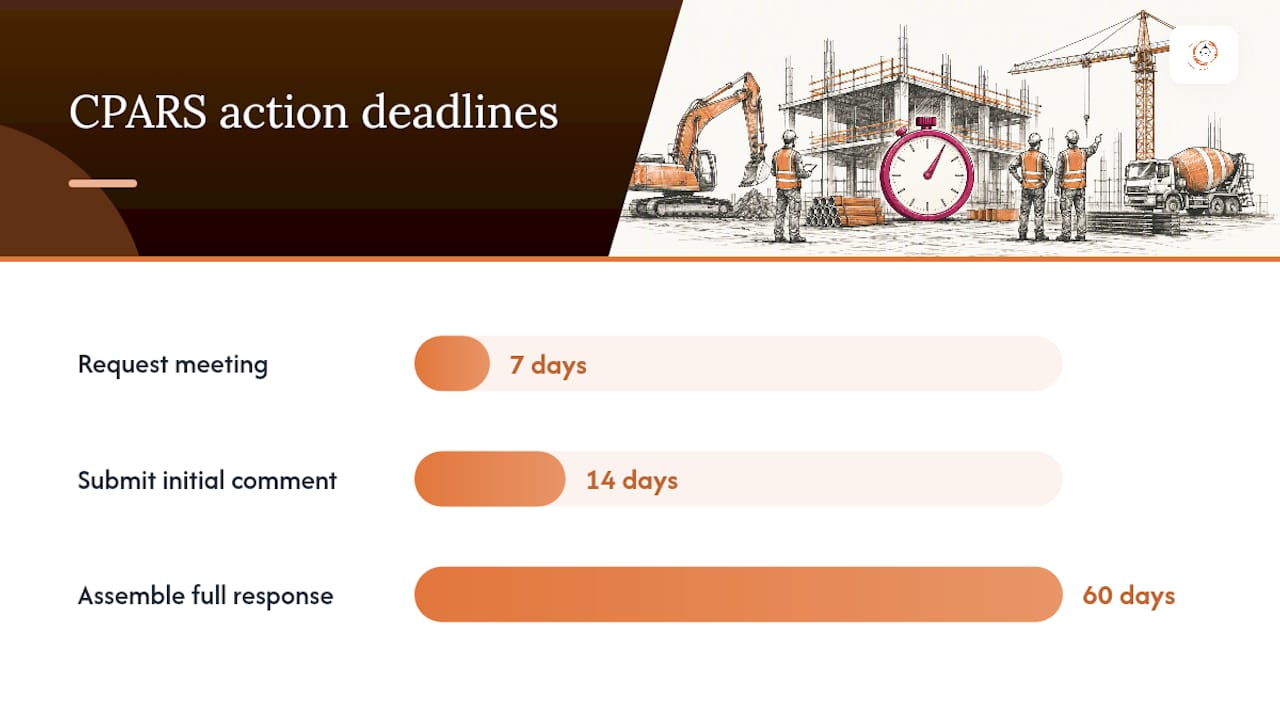 CPARS action deadlines

Request meeting
7 days

Submit initial comment
14 days

Assemble full response
60 days